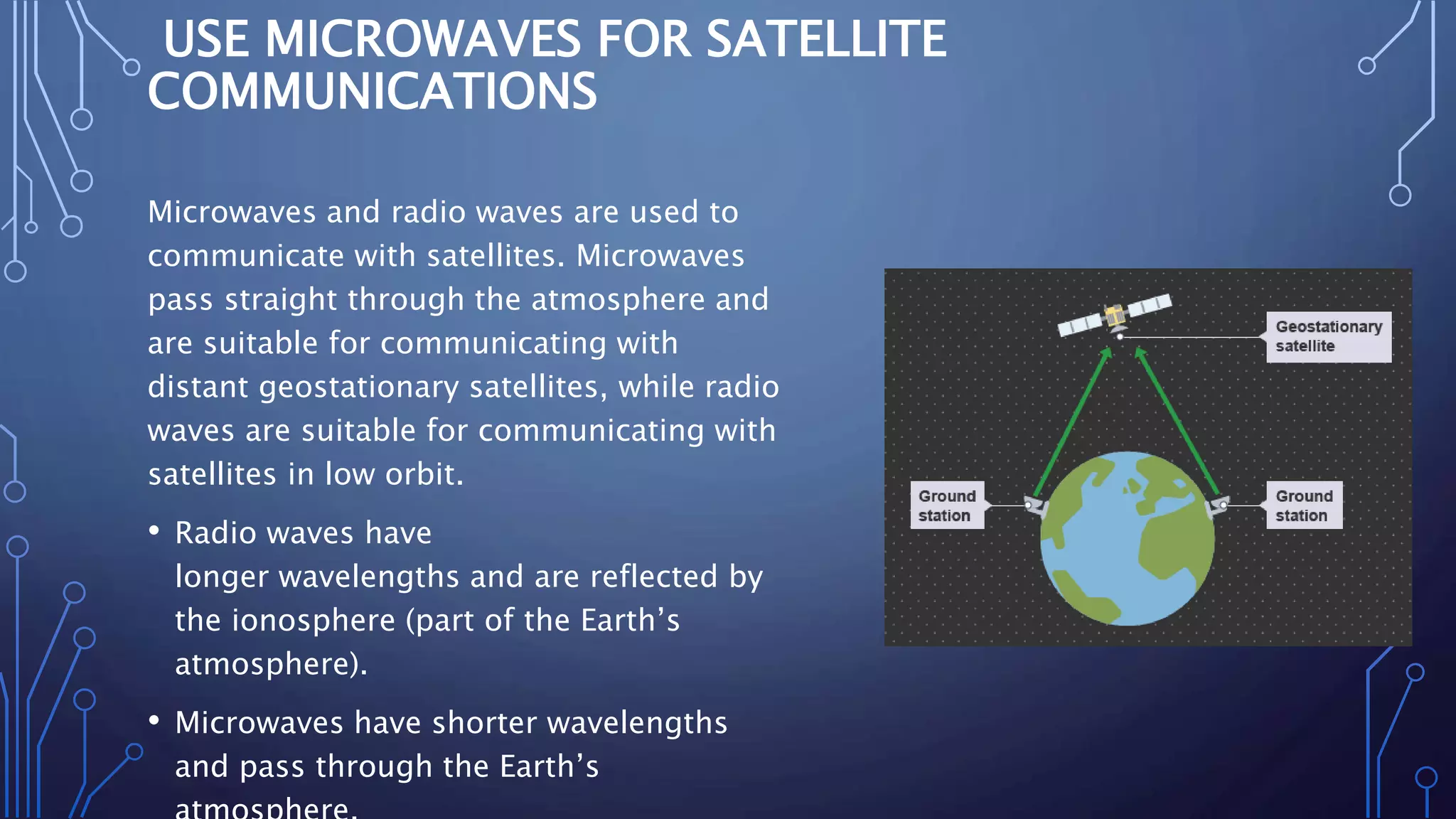 USE MICROWAVES FOR SATELLITE COMMUNICATIONS

Microwaves and radio waves are used to communicate with satellites. Microwaves pass straight through the atmosphere and are suitable for communicating with distant geostationary satellites, while radio waves are suitable for communicating with satellites in low orbit.

• Radio waves have longer wavelengths and are reflected by the ionosphere (part of the Earth's atmosphere).

• Microwaves have shorter wavelengths and pass through the Earth's atmosphere.

Geostationary satellite

Ground station

Ground station